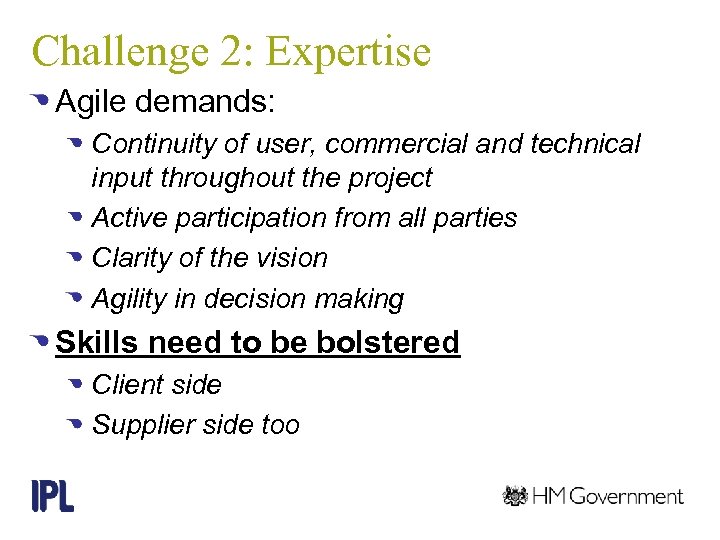 Challenge 2: Expertise

Agile demands:

Continuity of user, commercial and technical input throughout the project

Active participation from all parties

Clarity of the vision

Agility in decision making

Skills need to be bolstered

Client side

Supplier side too

IPL

HM Government